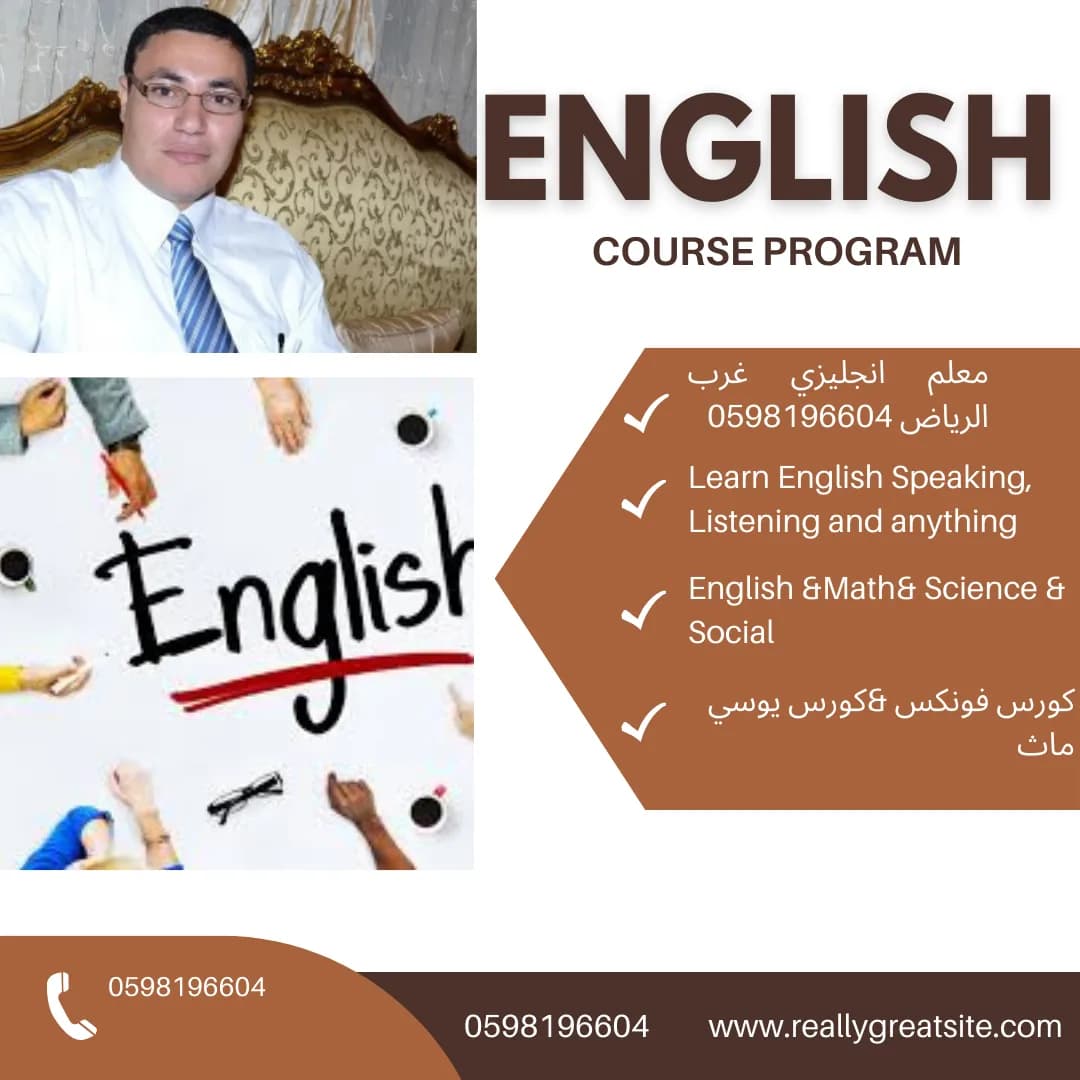 ENGLISH

COURSE PROGRAM

English

معلم انجليزي غرب الرياض 0598196604

Learn English Speaking, Listening and anything

English &Math& Science & Social

كورس فونكس &كورس يوسي ماث

0598196604

0598196604

www.reallygreatsite.com